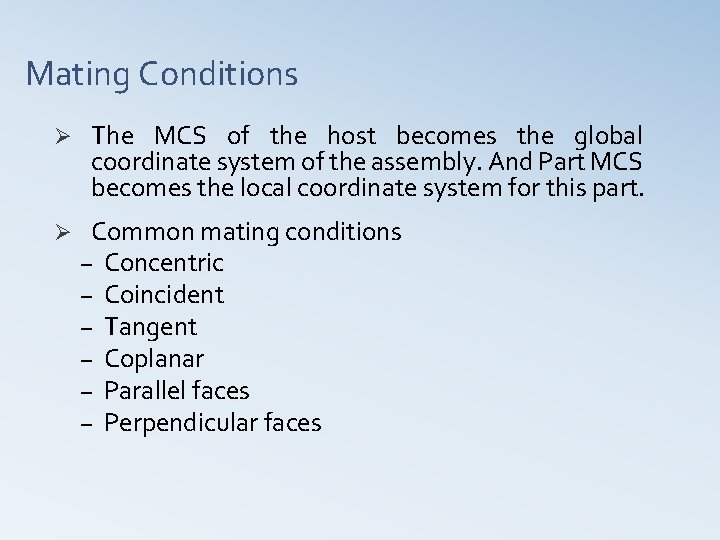 Mating Conditions

➢ The MCS of the host becomes the global coordinate system of the assembly. And Part MCS becomes the local coordinate system for this part.

➢ Common mating conditions
– Concentric
– Coincident
– Tangent
– Coplanar
– Parallel faces
– Perpendicular faces